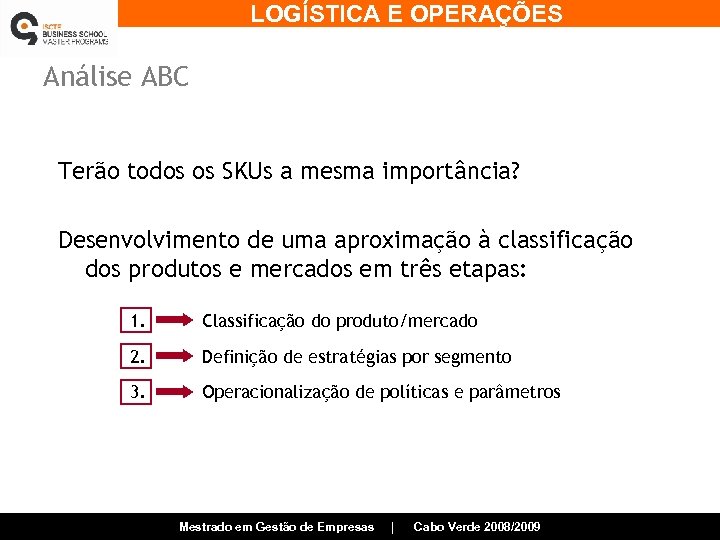 ISCTE BUSINESS SCHOOL MASTER PROGRAMS

LOGÍSTICA E OPERAÇÕES

Análise ABC

Terão todos os SKUs a mesma importância?

Desenvolvimento de uma aproximação à classificação dos produtos e mercados em três etapas:

1. Classificação do produto/mercado

2. Definição de estratégias por segmento

3. Operacionalização de políticas e parâmetros

Mestrado em Gestão de Empresas | Cabo Verde 2008/2009